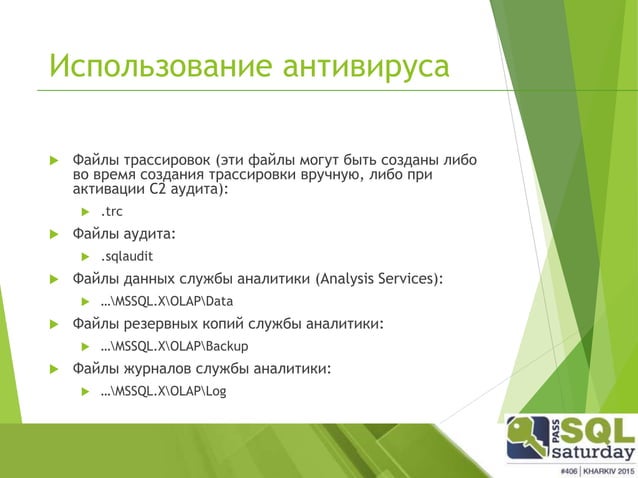 Использование антивируса

Файлы трассировок (эти файлы могут быть созданы либо во время создания трассировки вручную, либо при активации C2 аудита):

.trc

Файлы аудита:

.sqlaudit

Файлы данных службы аналитики (Analysis Services):

…\MSSQL.X\OLAP\Data

Файлы резервных копий службы аналитики:

…\MSSQL.X\OLAP\Backup

Файлы журналов службы аналитики:

…\MSSQL.X\OLAP\Log

PASS SQL saturday
#406 | KHARKIV 2015